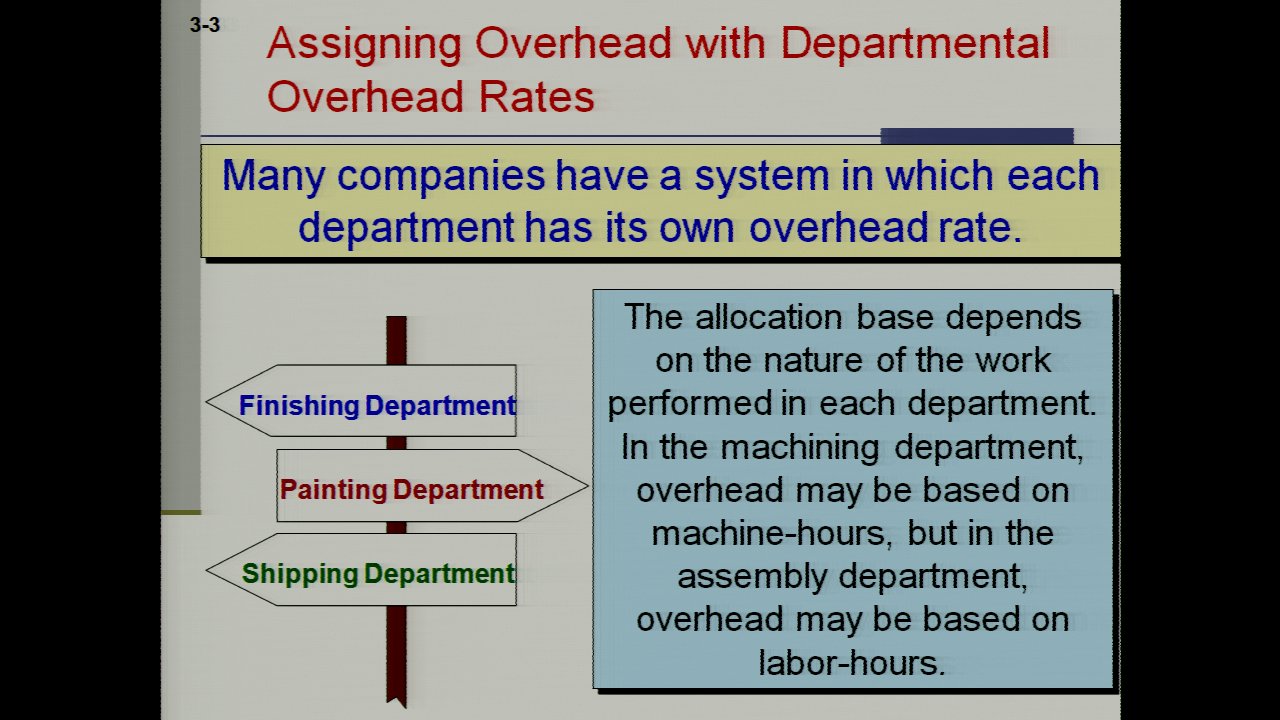 3-3

Assigning Overhead with Departmental Overhead Rates

Many companies have a system in which each department has its own overhead rate.

Finishing Department

Painting Department

Shipping Department

The allocation base depends on the nature of the work performed in each department. In the machining department, overhead may be based on machine-hours, but in the assembly department, overhead may be based on labor-hours.